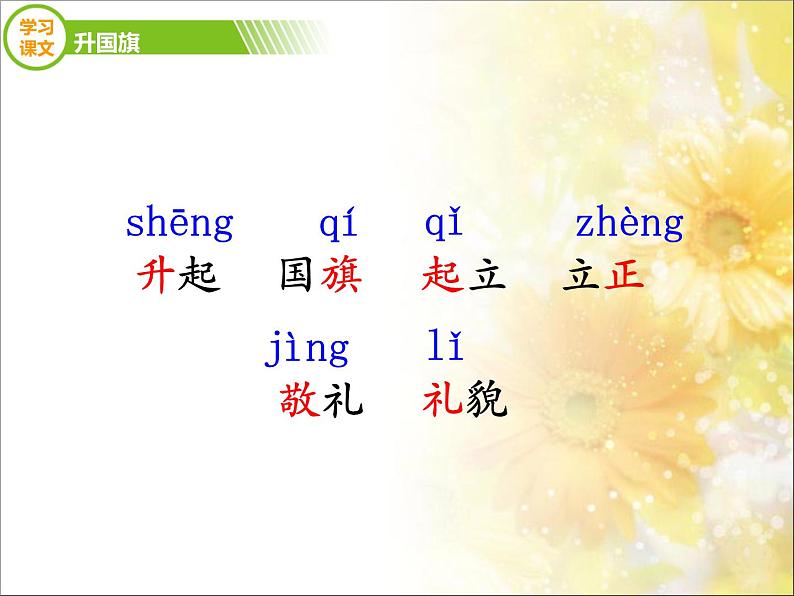 学习课文 升国旗

shēng qí qǐ zhèng
升起 国旗 起立 立正

jìng lǐ
敬礼 礼貌